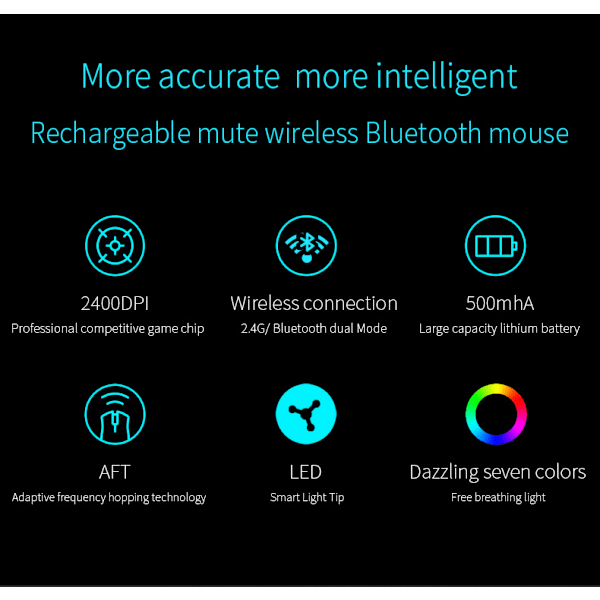 More accurate  more intelligent
Rechargeable mute wireless Bluetooth mouse

2400DPI
Professional competitive game chip

Wireless connection
2.4G/ Bluetooth dual Mode

500mhA
Large capacity lithium battery

AFT
Adaptive frequency hopping technology

LED
Smart Light Tip

Dazzling seven colors
Free breathing light